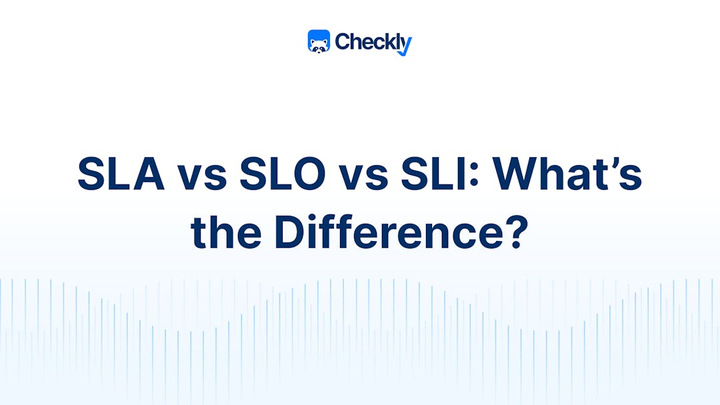 Checkly

SLA vs SLO vs SLI: What’s the Difference?